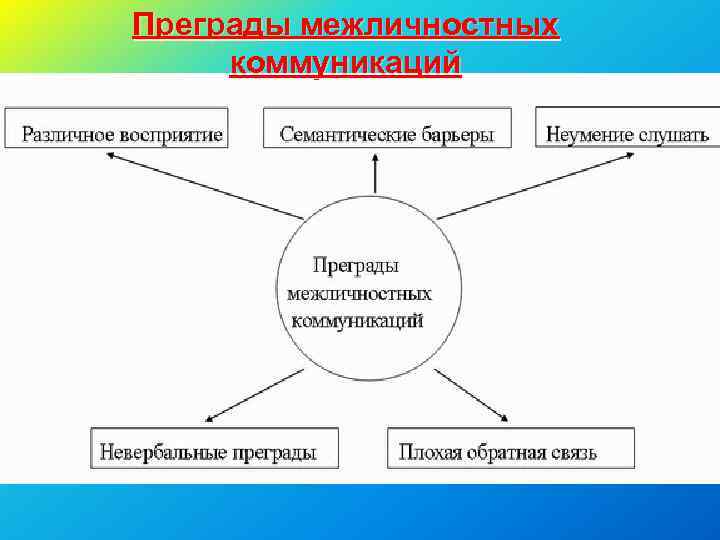 Преграды межличностных коммуникаций

Различное восприятие

Семантические барьеры

Неумение слушать

Преграды межличностных коммуникаций

Невербальные преграды

Плохая обратная связь